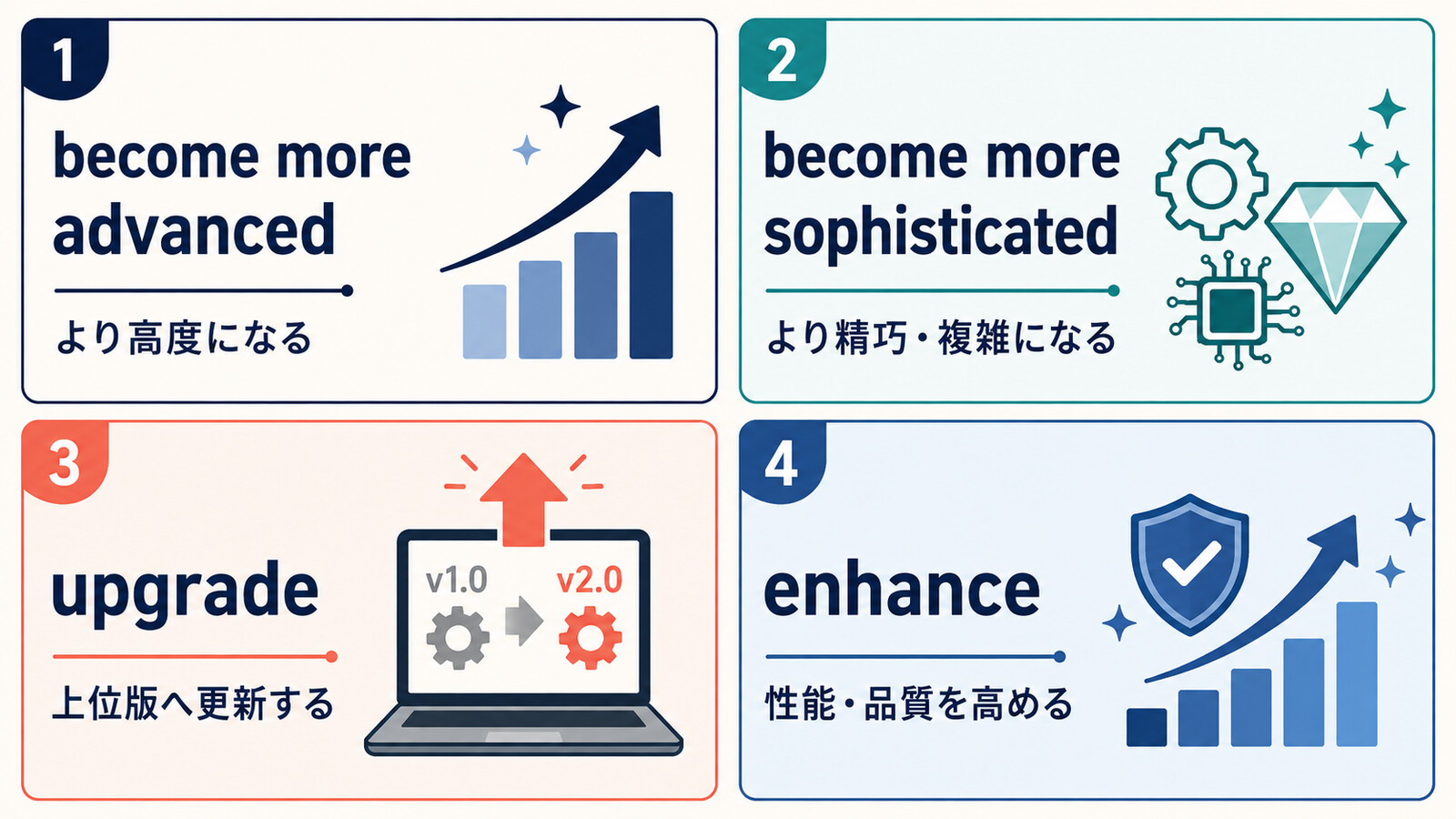 1

become more advanced

より高度になる

2

become more sophisticated

より精巧・複雑になる

3

upgrade

上位版へ更新する

v1.0

v2.0

4

enhance

性能・品質を高める